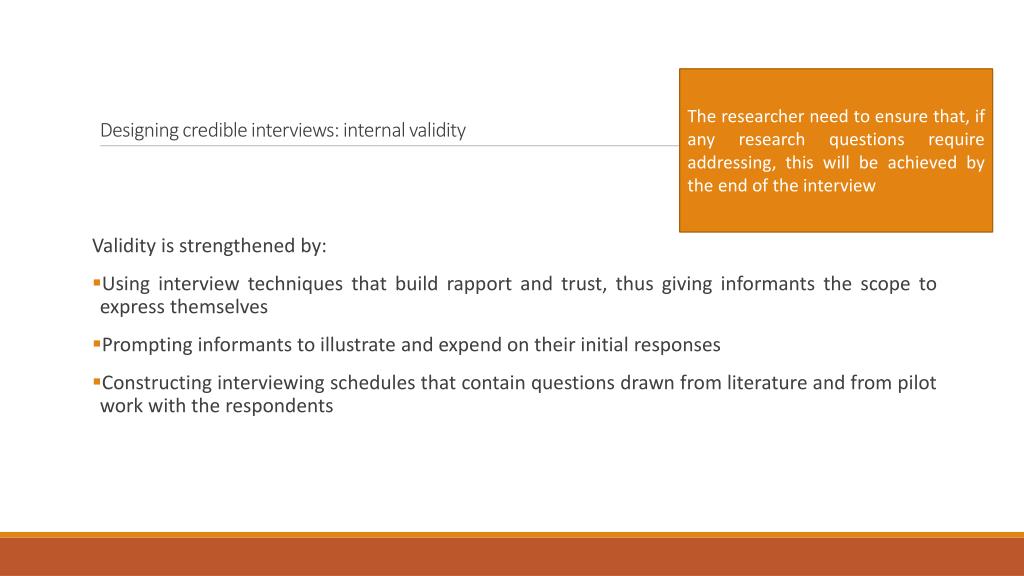 Designing credible interviews: internal validity

The researcher need to ensure that, if any research questions require addressing, this will be achieved by the end of the interview

Validity is strengthened by:

▪Using interview techniques that build rapport and trust, thus giving informants the scope to express themselves

▪Prompting informants to illustrate and expend on their initial responses

▪Constructing interviewing schedules that contain questions drawn from literature and from pilot work with the respondents